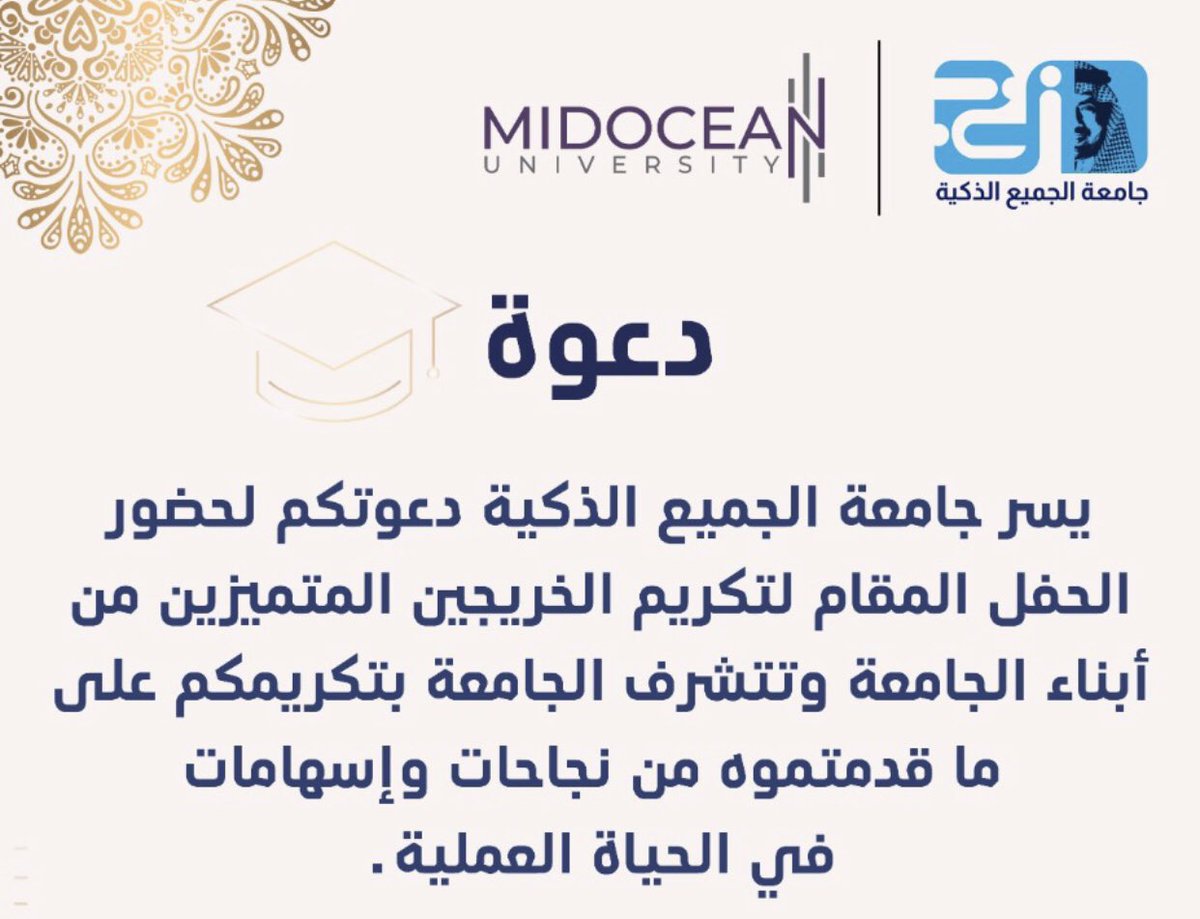 MIDOCEAN
UNIVERSITY

جامعة الجميع الذكية

دعوة

يسر جامعة الجميع الذكية دعوتكم لحضور الحفل المقام لتكريم الخريجين المتميزين من أبناء الجامعة وتتشرف الجامعة بتكريمكم على ما قدمتموه من نجاحات وإسهامات في الحياة العملية.